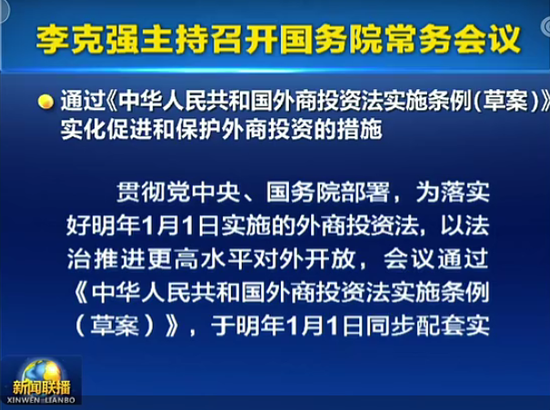 李克强主持召开国务院常务会议

通过《中华人民共和国外商投资法实施条例(草案)》实化促进和保护外商投资的措施

贯彻党中央、国务院部署，为落实好明年1月1日实施的外商投资法，以法治推进更高水平对外开放，会议通过《中华人民共和国外商投资法实施条例（草案）》，于明年1月1日同步配套实

新闻联播
XINWEN LIANBO